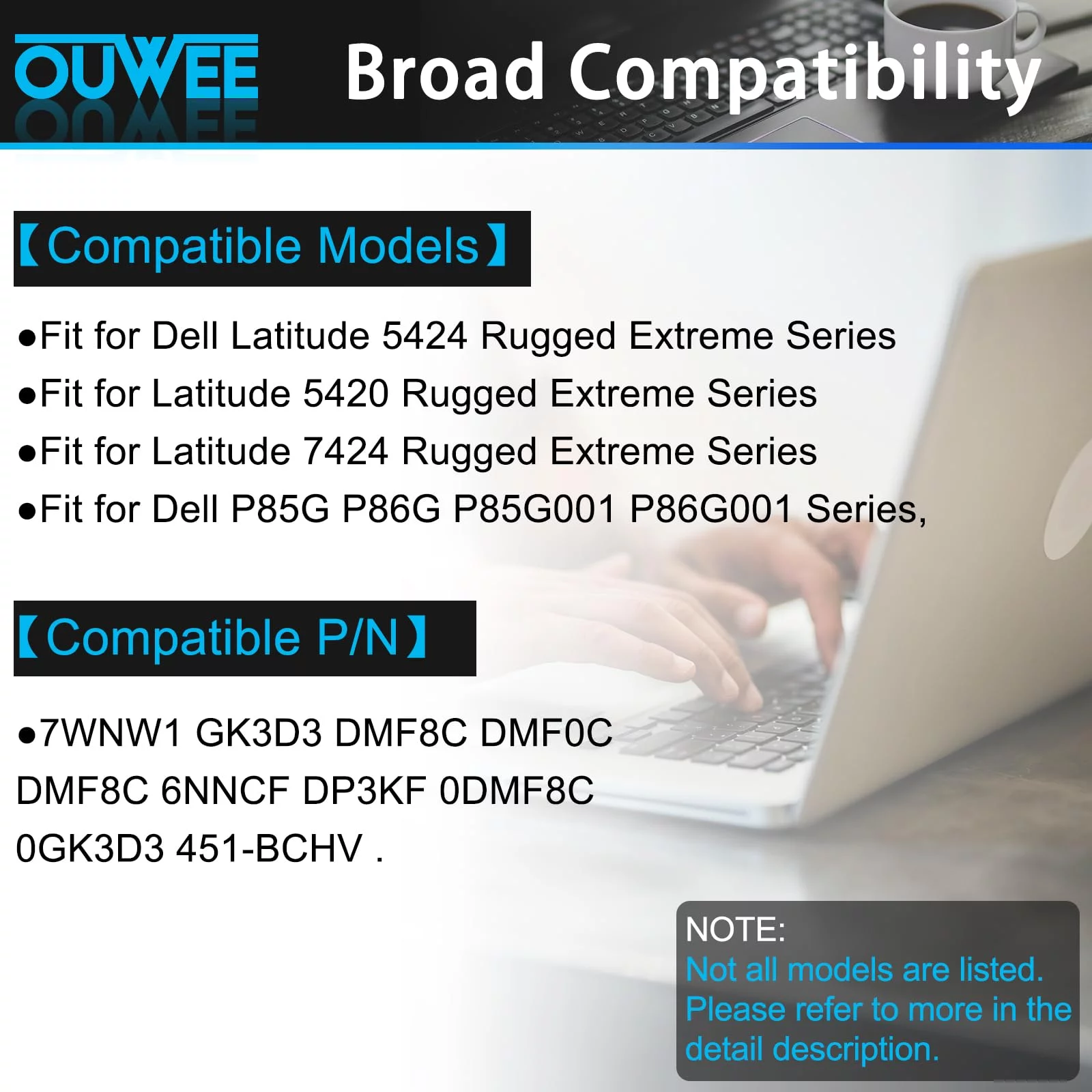 OUWEE

Broad Compatibility

【Compatible Models】

●Fit for Dell Latitude 5424 Rugged Extreme Series
●Fit for Latitude 5420 Rugged Extreme Series
●Fit for Latitude 7424 Rugged Extreme Series
●Fit for Dell P85G P86G P85G001 P86G001 Series,

【Compatible P/N】

●7WNW1 GK3D3 DMF8C DMF0C DMF8C 6NNCF DP3KF 0DMF8C 0GK3D3 451-BCHV .

NOTE:
Not all models are listed. Please refer to more in the detail description.